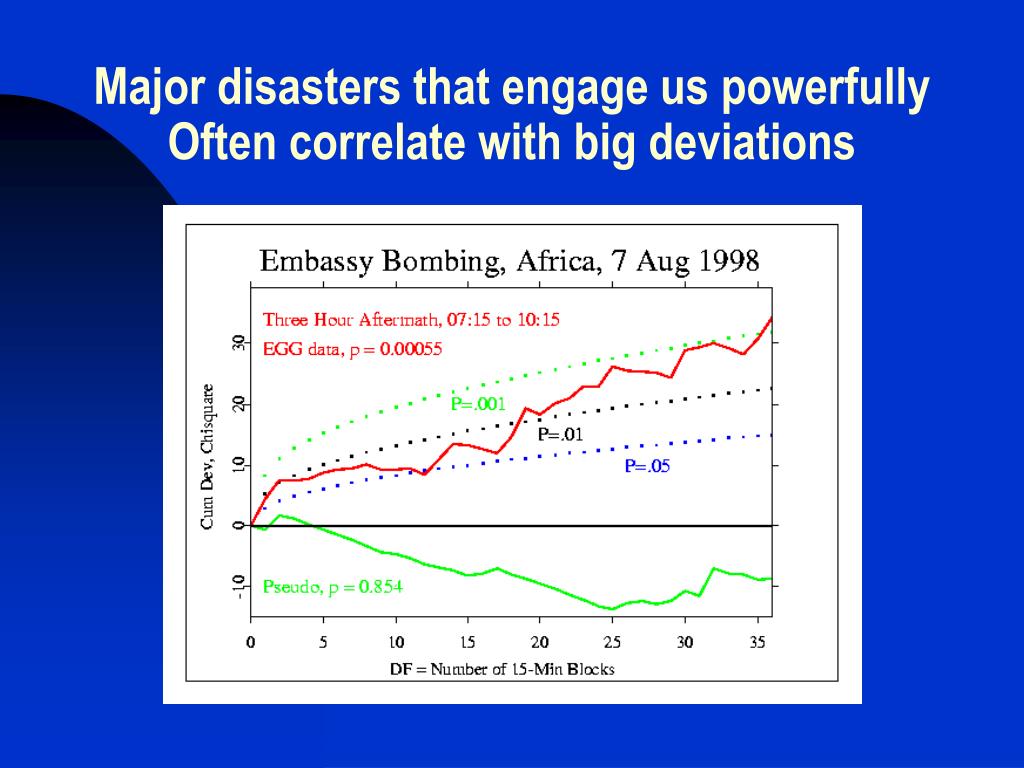 Major disasters that engage us powerfully
Often correlate with big deviations

Embassy Bombing, Africa, 7 Aug 1998

Three Hour Aftermath, 07:15 to 10:15
EGG data, p = 0.00055

P=.001
P=.01
P=.05

Pseudo, p = 0.854

Cum Dev, Chisquare

-10
0
10
20
30

0
5
10
15
20
25
30
35

DF = Number of 15-Min Blocks